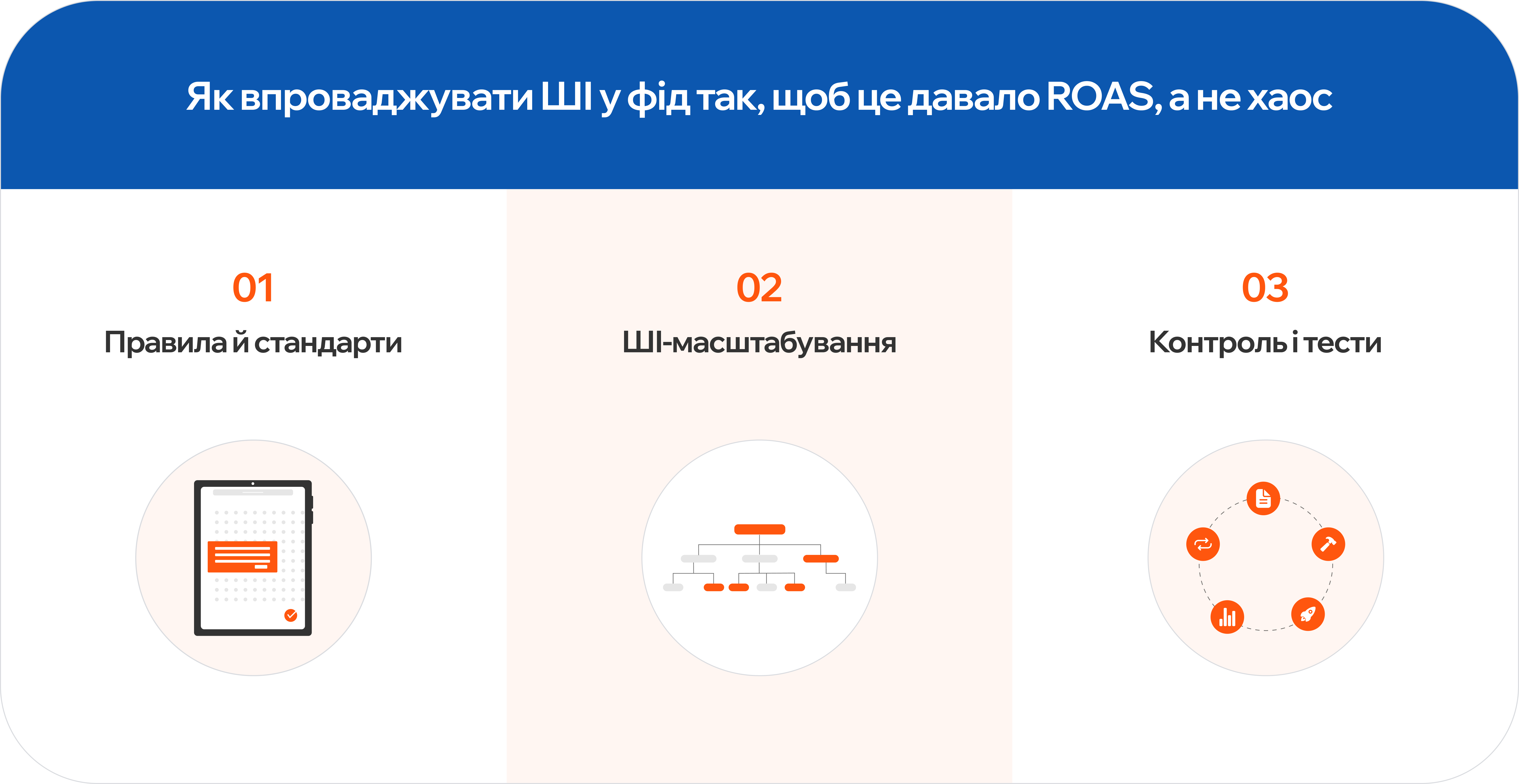 Як впроваджувати ШІ у фід так, щоб це давало ROAS, а не хаос

01
Правила й стандарти

02
ШІ-масштабування

03
Контроль і тести